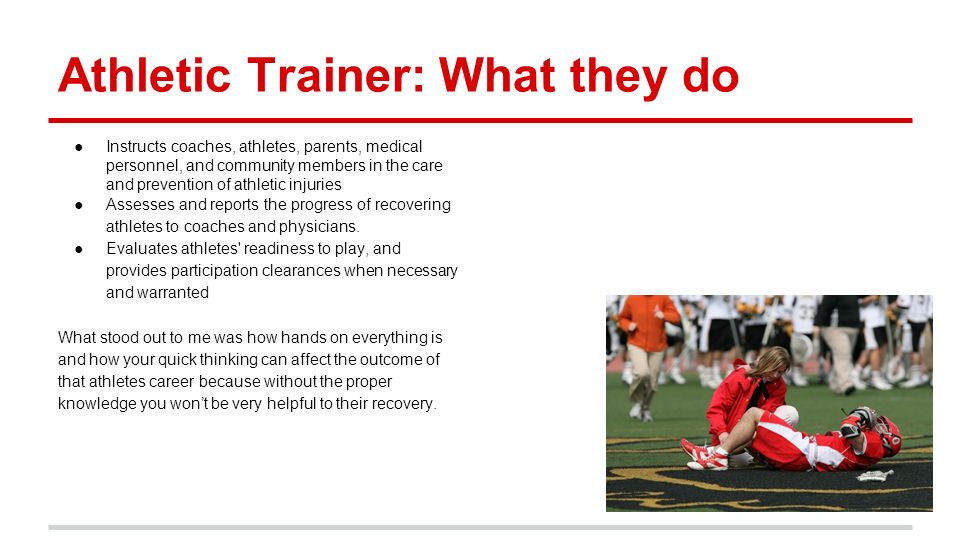 Athletic Trainer: What they do

● Instructs coaches, athletes, parents, medical personnel, and community members in the care and prevention of athletic injuries
● Assesses and reports the progress of recovering athletes to coaches and physicians.
● Evaluates athletes' readiness to play, and provides participation clearances when necessary and warranted

What stood out to me was how hands on everything is and how your quick thinking can affect the outcome of that athletes career because without the proper knowledge you won't be very helpful to their recovery.